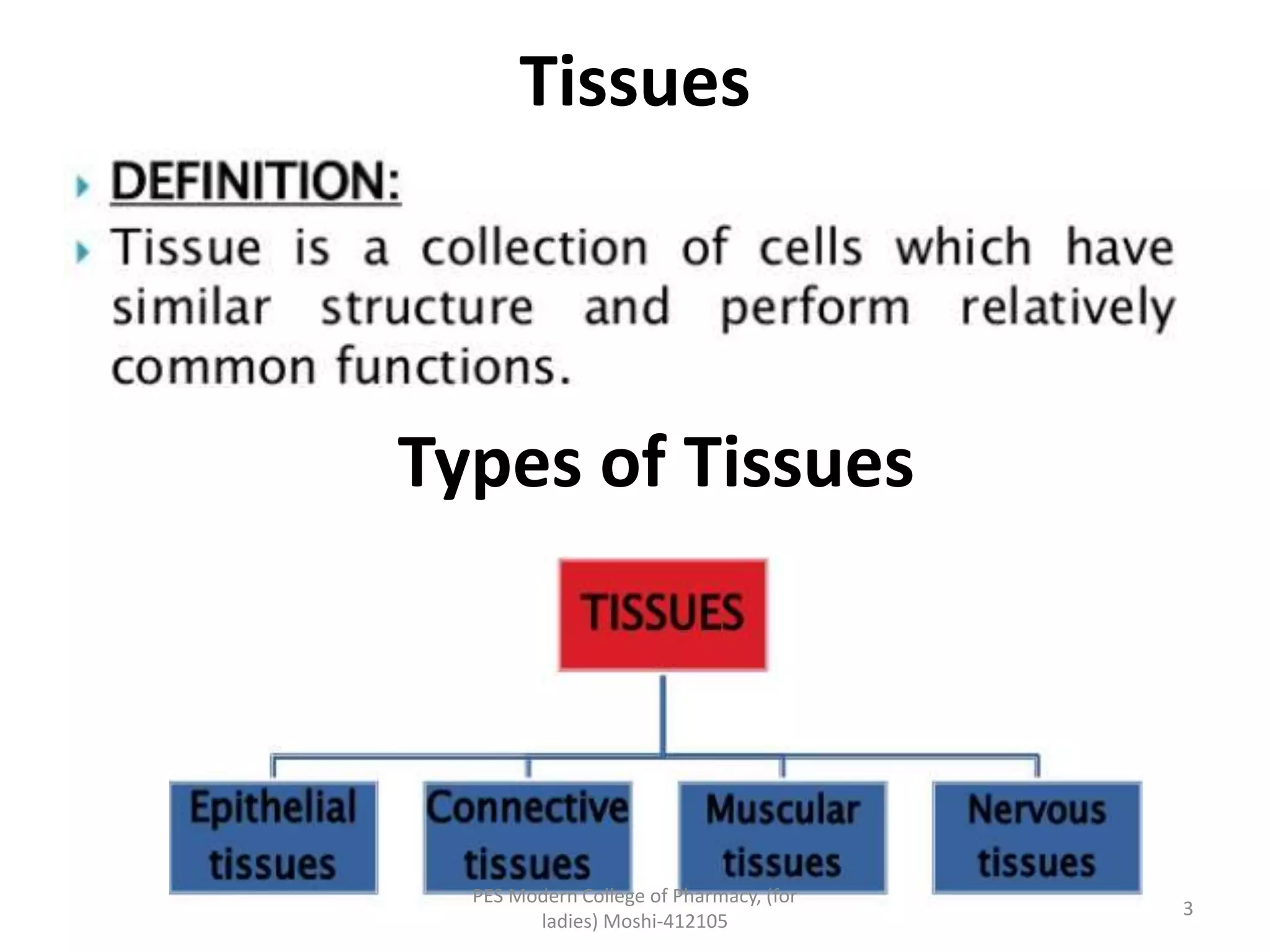 Tissues

DEFINITION:

Tissue is a collection of cells which have similar structure and perform relatively common functions.

Types of Tissues

TISSUES

Epithelial tissues

Connective tissues

Muscular tissues

Nervous tissues

PES Modern College of Pharmacy, (for ladies) Moshi-412105

3